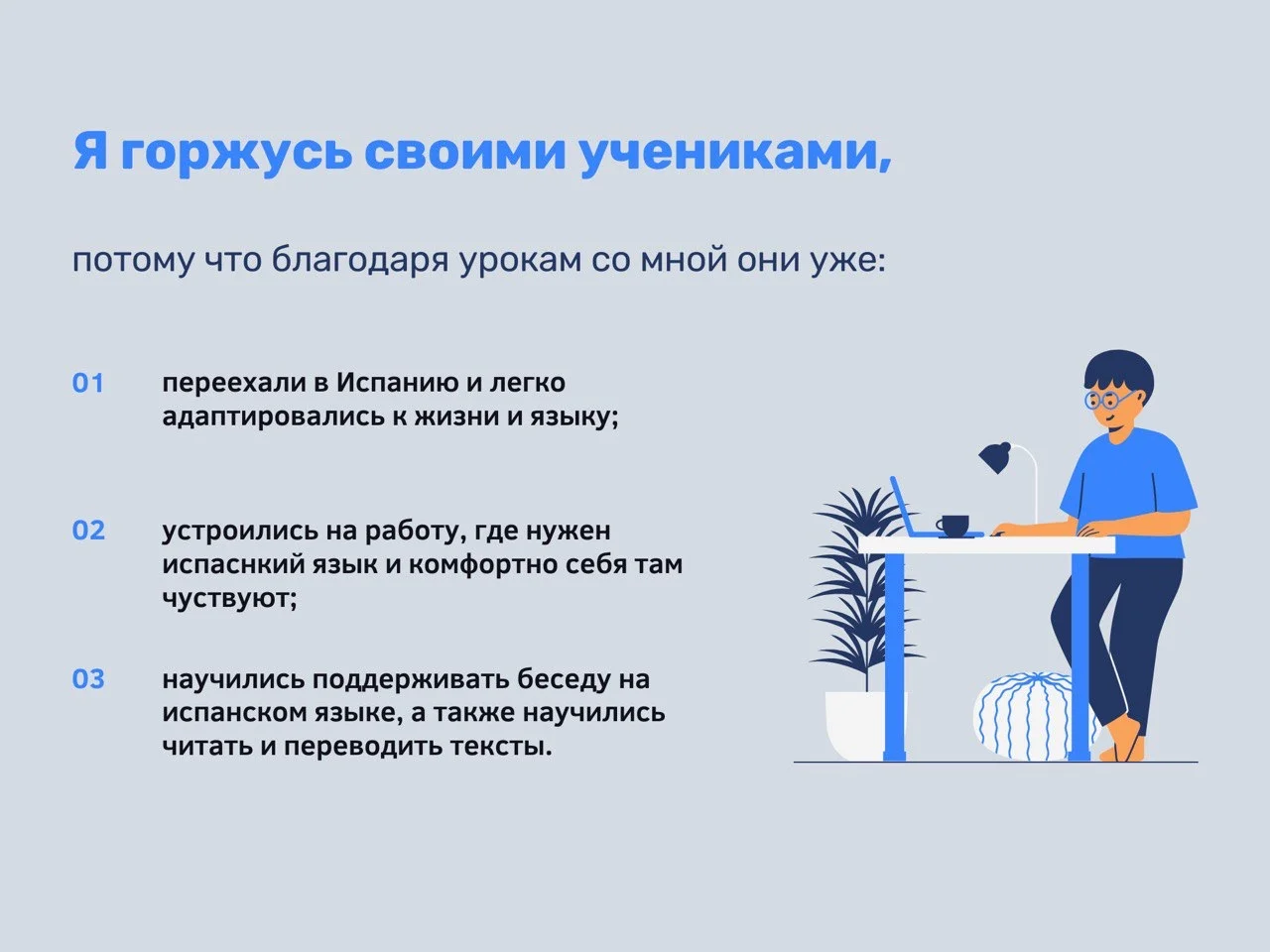 Я горжусь своими учениками,

потому что благодаря урокам со мной они уже:

01 переехали в Испанию и легко адаптировались к жизни и языку;

02 устроились на работу, где нужен испаснкий язык и комфортно себя там чуствуют;

03 научились поддерживать беседу на испанском языке, а также научились читать и переводить тексты.